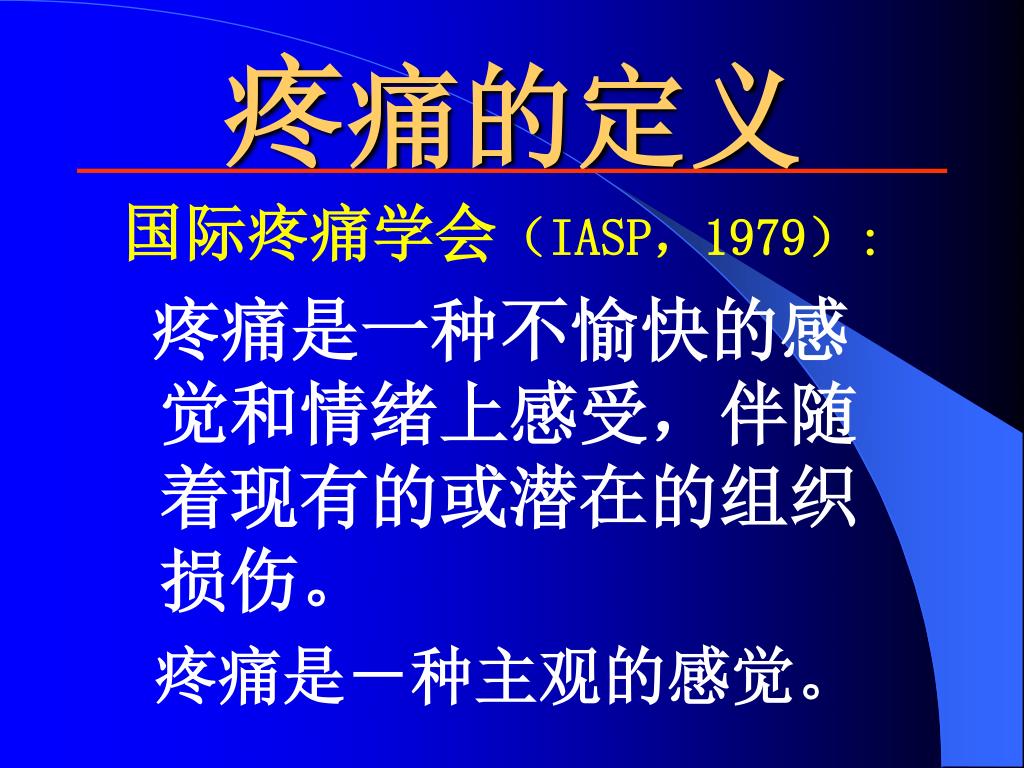 疼痛的定义

国际疼痛学会（IASP，1979）：

疼痛是一种不愉快的感觉和情绪上感受，伴随着现有的或潜在的组织损伤。

疼痛是一种主观的感觉。